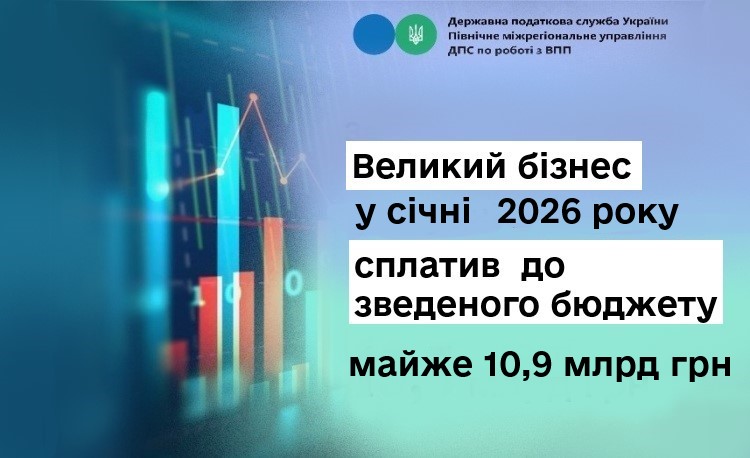 Державна податкова служба України
Північне міжрегіональне управління
ДПС по роботі з ВПП

Великий бізнес
у січні 2026 року
сплатив до
зведеного бюджету
майже 10,9 млрд грн